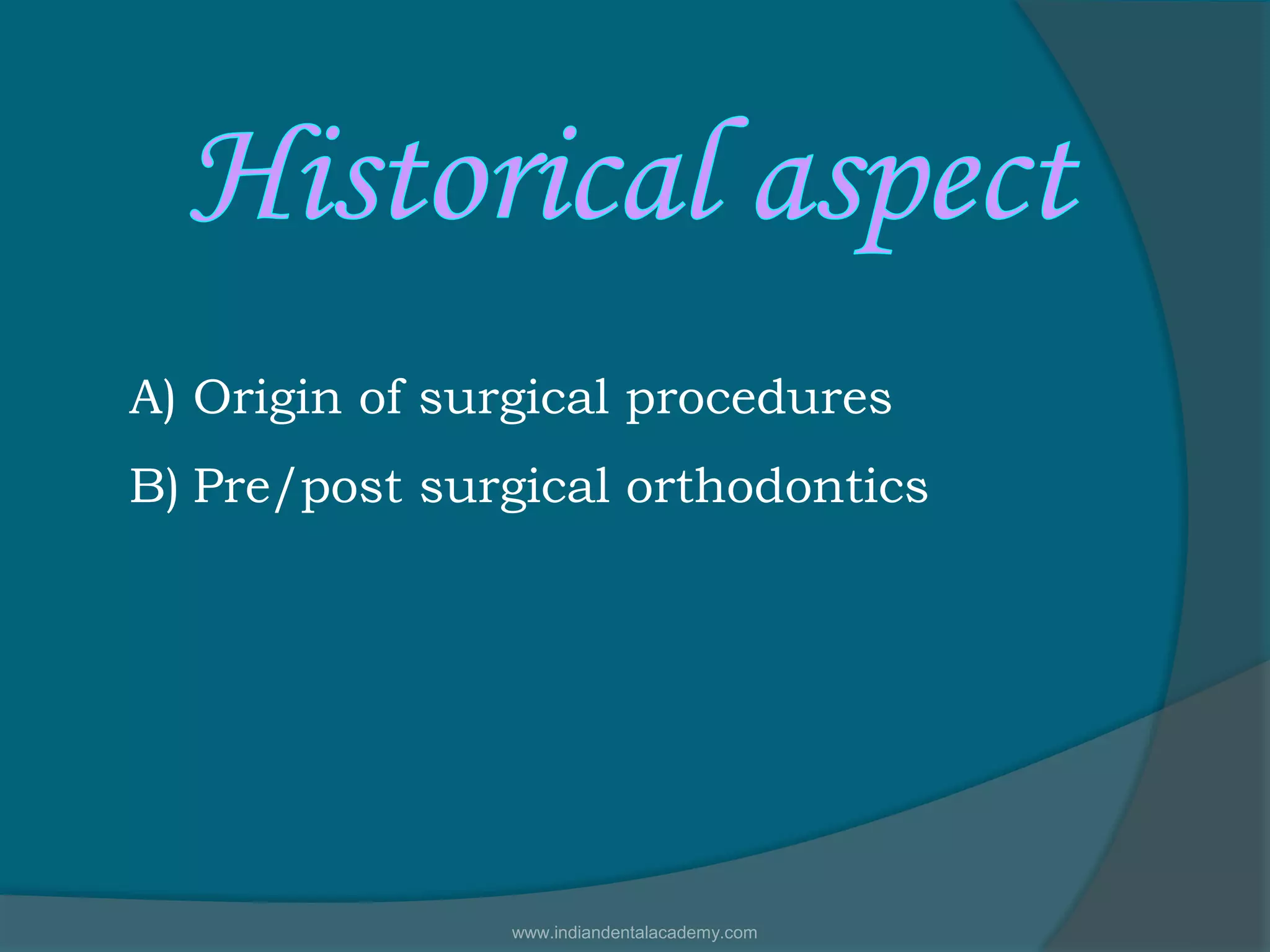 Historical aspect

A) Origin of surgical procedures

B) Pre/post surgical orthodontics

www.indiandentalacademy.com